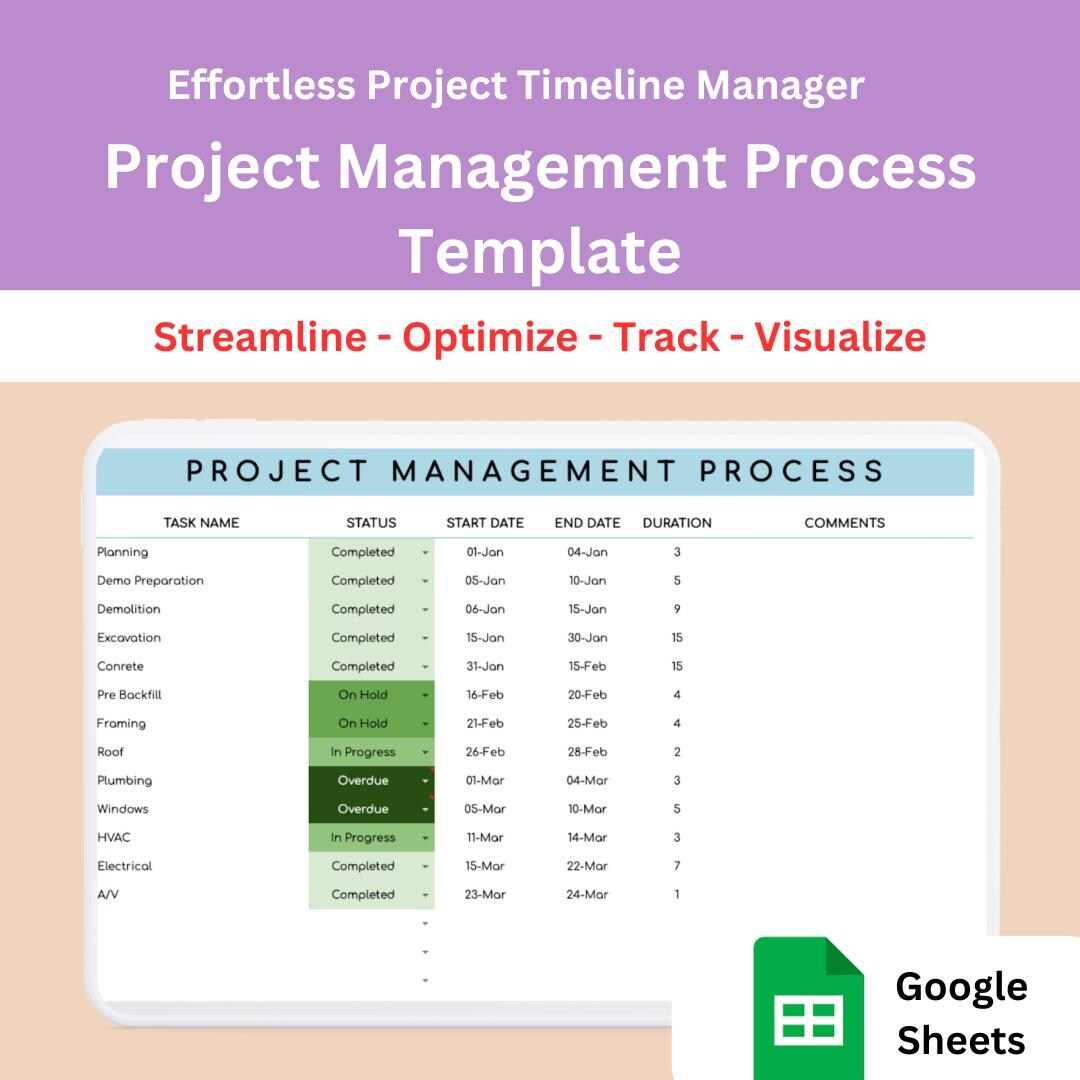 Effortless Project Timeline Manager

Project Management Process Template

Streamline - Optimize - Track - Visualize

PROJECT MANAGEMENT PROCESS

| TASK NAME | STATUS | START DATE | END DATE | DURATION | COMMENTS |
|---|---|---|---|---|---|
| Planning | Completed | 01-Jan | 04-Jan | 3 | |
| Demo Preparation | Completed | 05-Jan | 10-Jan | 5 | |
| Demolition | Completed | 06-Jan | 15-Jan | 9 | |
| Excavation | Completed | 15-Jan | 30-Jan | 15 | |
| Conrete | Completed | 31-Jan | 15-Feb | 15 | |
| Pre Backfill | On Hold | 16-Feb | 20-Feb | 4 | |
| Framing | On Hold | 21-Feb | 25-Feb | 4 | |
| Roof | In Progress | 26-Feb | 28-Feb | 2 | |
| Plumbing | Overdue | 01-Mar | 04-Mar | 3 | |
| Windows | Overdue | 05-Mar | 10-Mar | 5 | |
| HVAC | In Progress | 11-Mar | 14-Mar | 3 | |
| Electrical | Completed | 15-Mar | 22-Mar | 7 | |
| A/V | Completed | 23-Mar | 24-Mar | 1 | |

Google Sheets